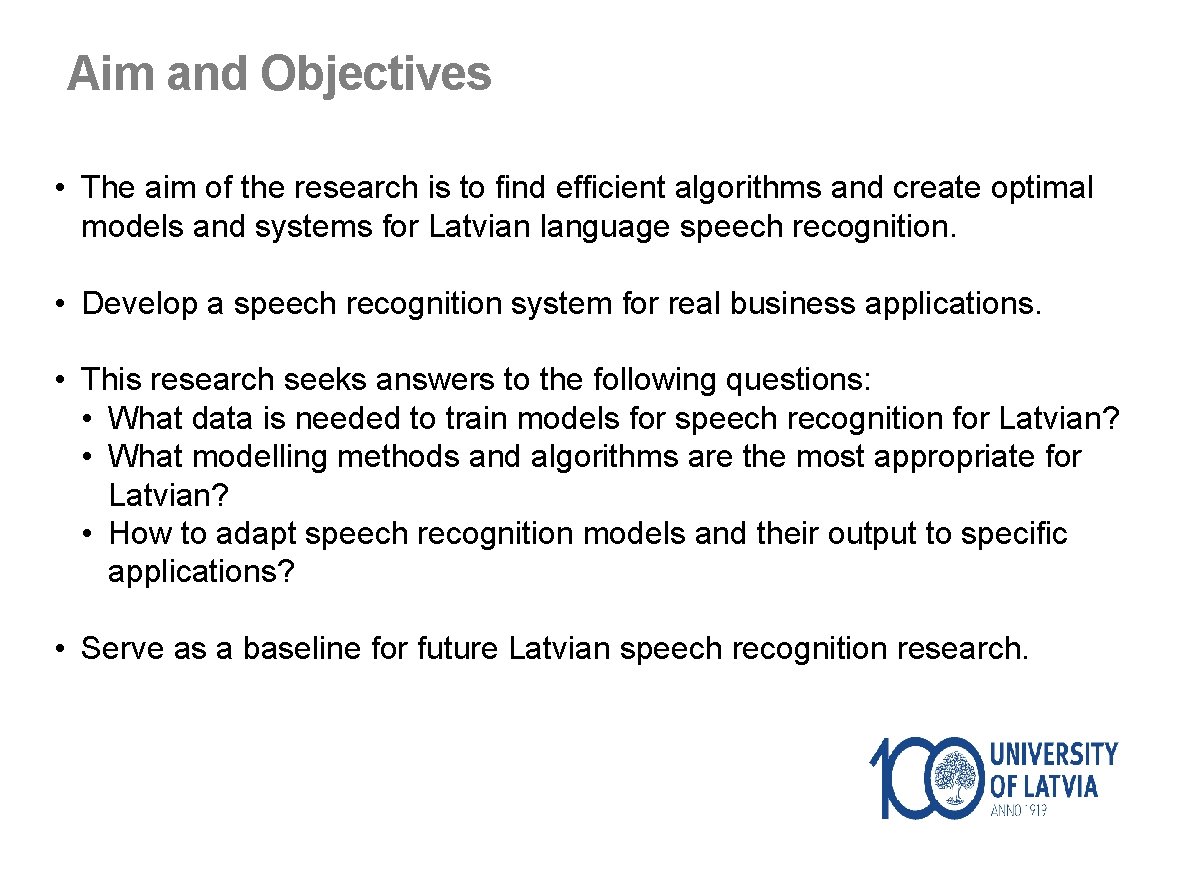 Aim and Objectives

• The aim of the research is to find efficient algorithms and create optimal models and systems for Latvian language speech recognition.

• Develop a speech recognition system for real business applications.

• This research seeks answers to the following questions:
  • What data is needed to train models for speech recognition for Latvian?
  • What modelling methods and algorithms are the most appropriate for Latvian?
  • How to adapt speech recognition models and their output to specific applications?

• Serve as a baseline for future Latvian speech recognition research.

100 UNIVERSITY OF LATVIA ANNO 1919